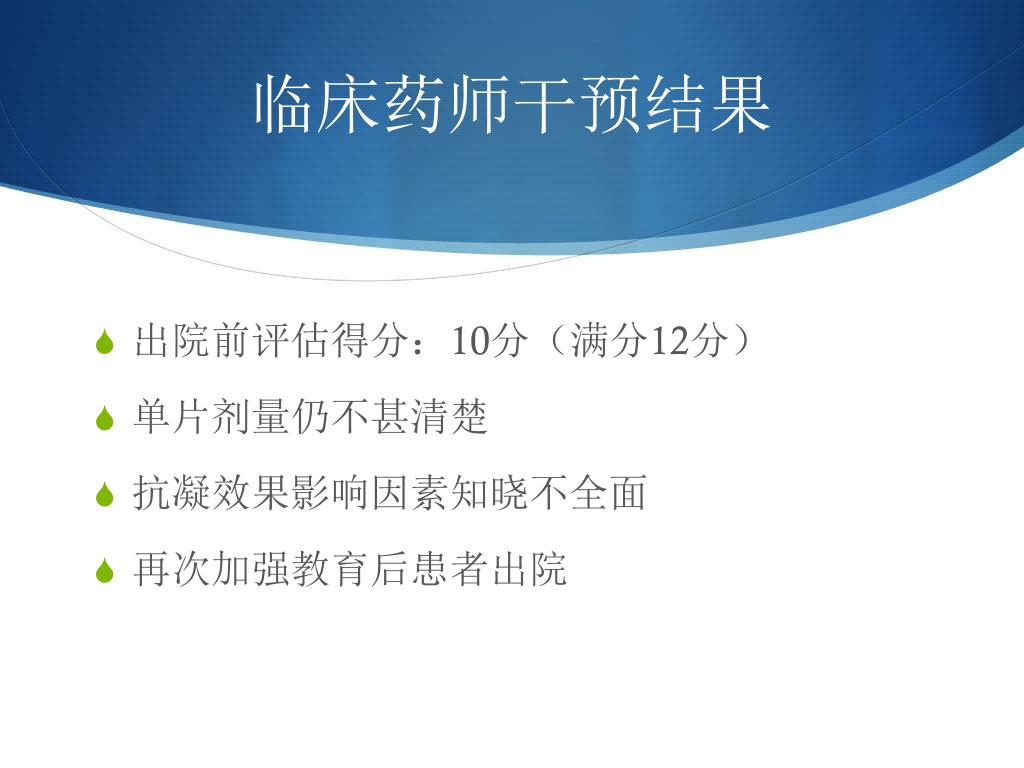 临床药师干预结果

出院前评估得分：10分（满分12分）

单片剂量仍不甚清楚

抗凝效果影响因素知晓不全面

再次加强教育后患者出院